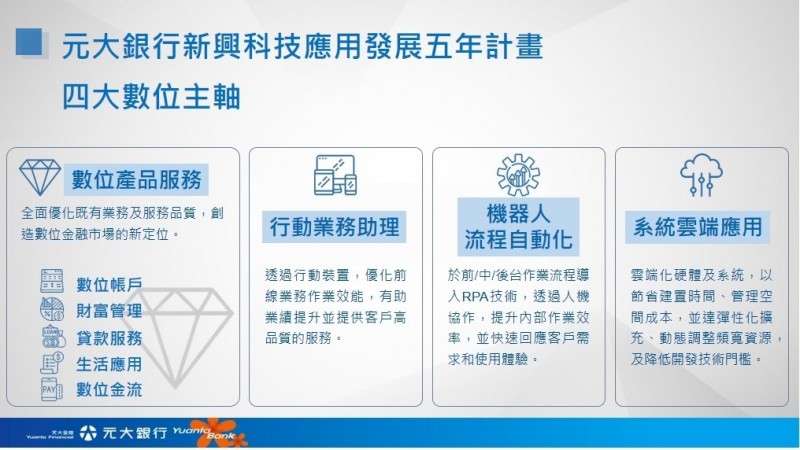 元大銀行新興科技應用發展五年計畫
四大數位主軸

數位產品服務
全面優化既有業務及服務品質，創造數位金融市場的新定位。
數位帳戶
財富管理
貸款服務
生活應用
數位金流

行動業務助理
透過行動裝置，優化前線業務作業效能，有助業績提升並提供客戶高品質的服務。

機器人
流程自動化
於前/中/後台作業流程導入RPA技術，透過人機協作，提升內部作業效率，並快速回應客戶需求和使用體驗。

系統雲端應用
雲端化硬體及系統，以節省建置時間、管理空間成本，並達彈性化擴充、動態調整頻寬資源，及降低開發技術門檻。

元大金控 Yuanta Financial 元大銀行 Yuanta Bank